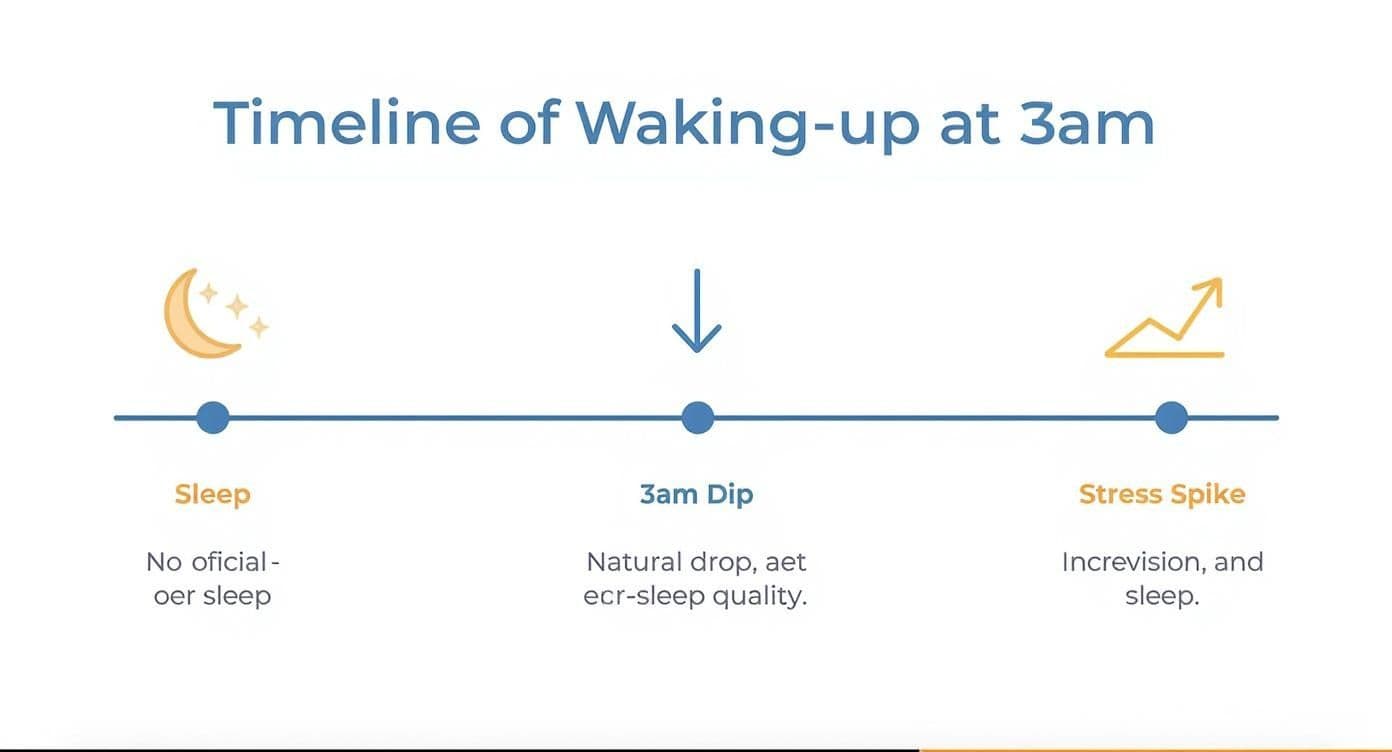 Timeline of Waking-up at 3am

Sleep

No oficial - oer sleep

3am Dip

Natural drop, aet ecr-sleep quality.

Stress Spike

Increvision, and sleep.